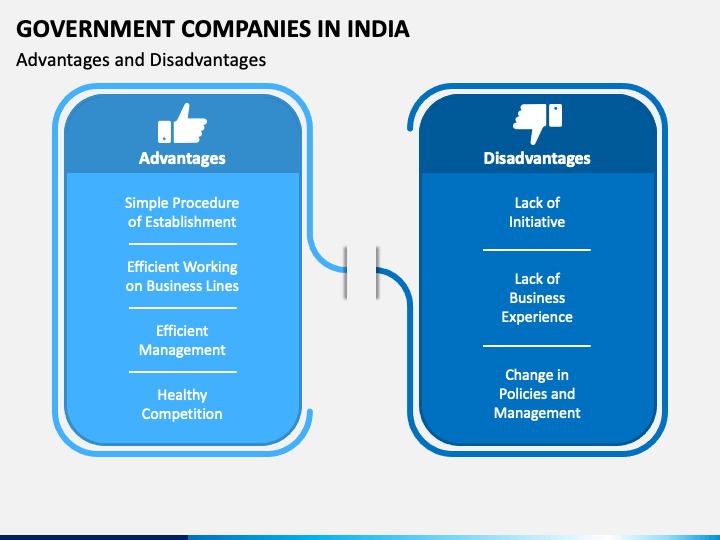 GOVERNMENT COMPANIES IN INDIA

Advantages and Disadvantages

Advantages

Simple Procedure of Establishment

Efficient Working on Business Lines

Efficient Management

Healthy Competition

Disadvantages

Lack of Initiative

Lack of Business Experience

Change in Policies and Management